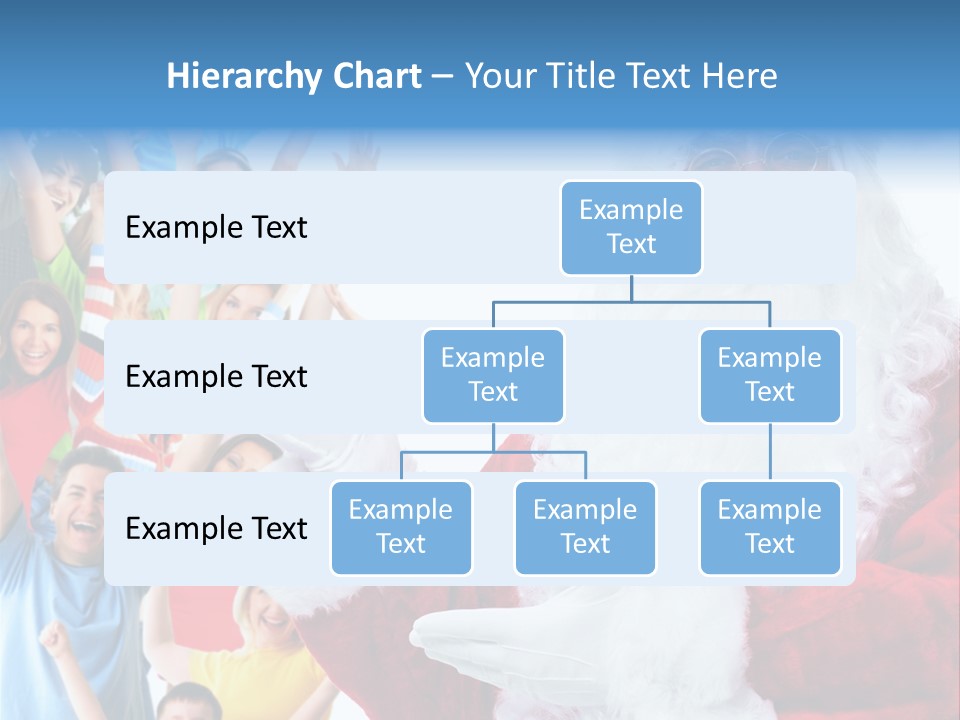 Hierarchy Chart – Your Title Text Here

Example Text

Example Text

Example Text

Example Text

Example Text

Example Text

Example Text

Example Text

Example Text